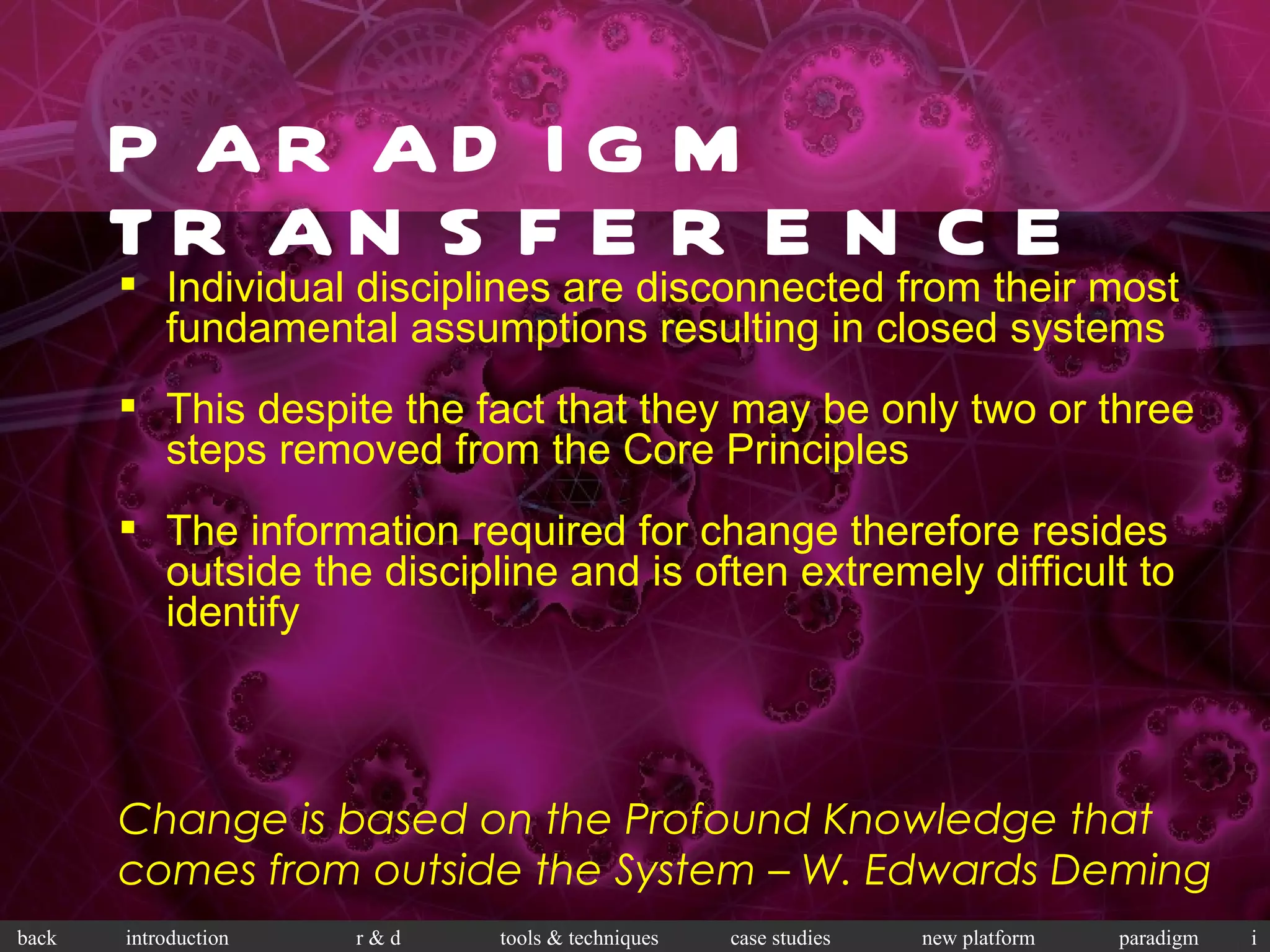 PARADIGM TRANSFERENCE

▪ Individual disciplines are disconnected from their most fundamental assumptions resulting in closed systems

▪ This despite the fact that they may be only two or three steps removed from the Core Principles

▪ The information required for change therefore resides outside the discipline and is often extremely difficult to identify

Change is based on the Profound Knowledge that comes from outside the System – W. Edwards Deming

back introduction r & d tools & techniques case studies new platform paradigm i